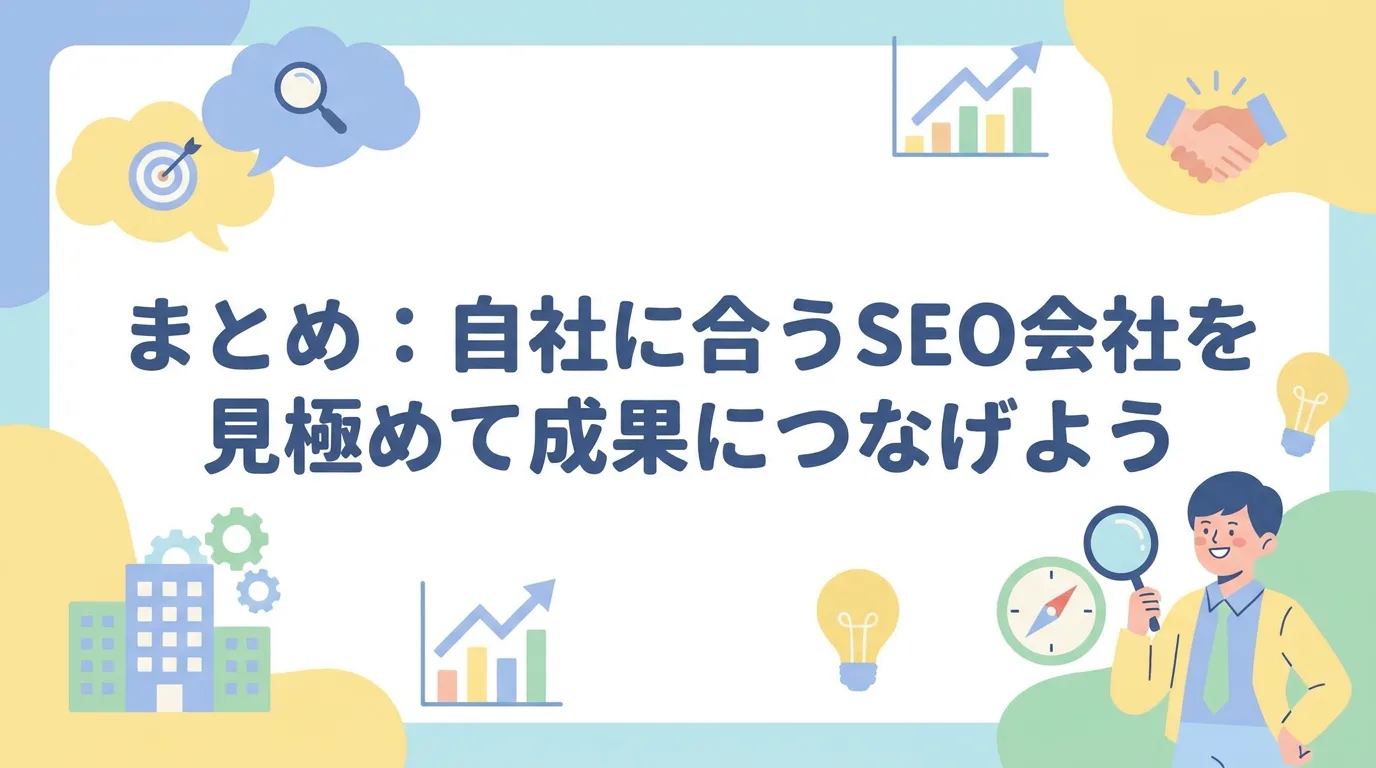 まとめ：自社に合うSEO会社を見極めて成果につなげよう